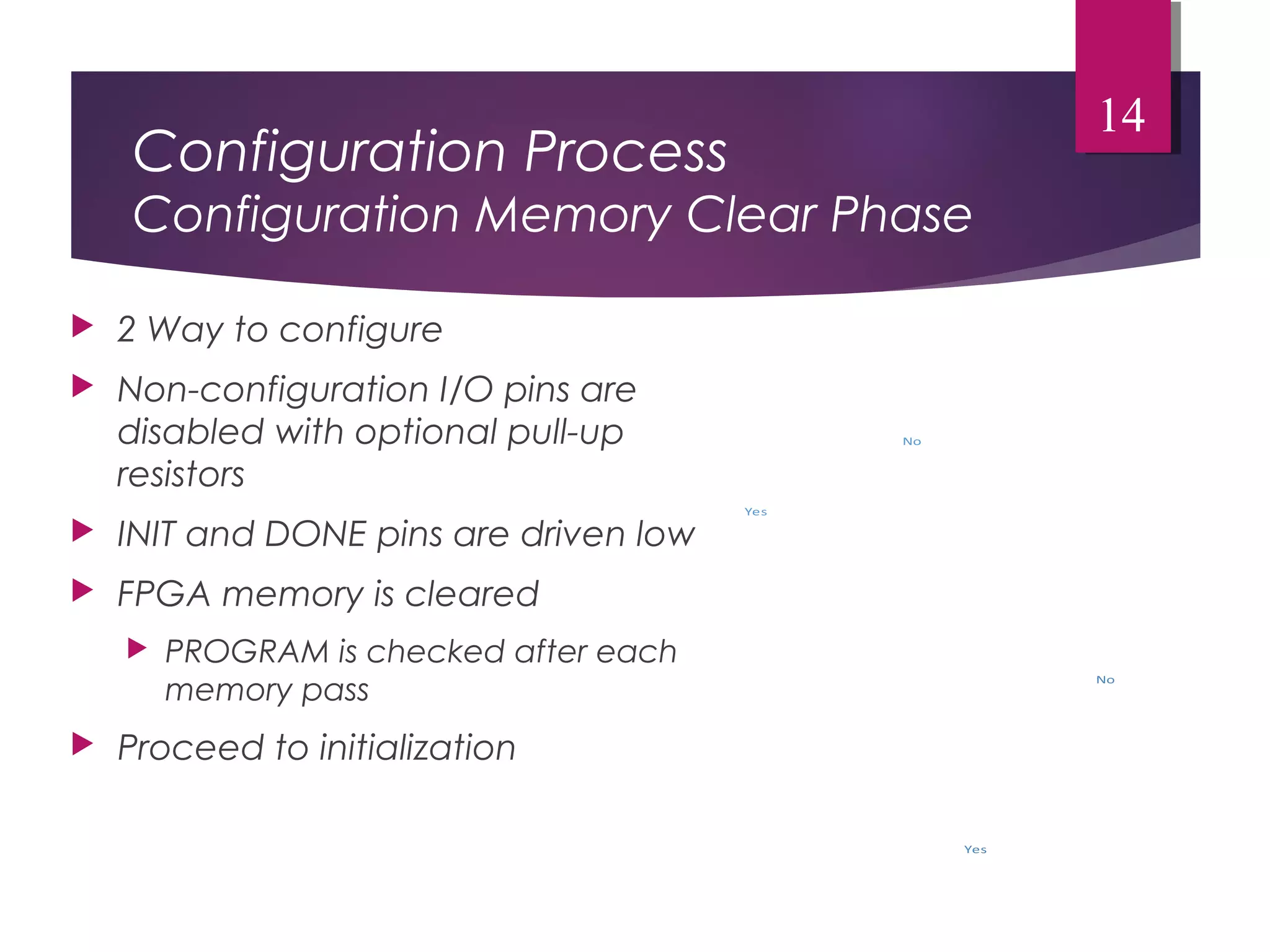 14

Configuration Process
Configuration Memory Clear Phase

2 Way to configure

Non-configuration I/O pins are disabled with optional pull-up resistors

INIT and DONE pins are driven low

FPGA memory is cleared

PROGRAM is checked after each memory pass

Proceed to initialization

No

Yes

No

Yes